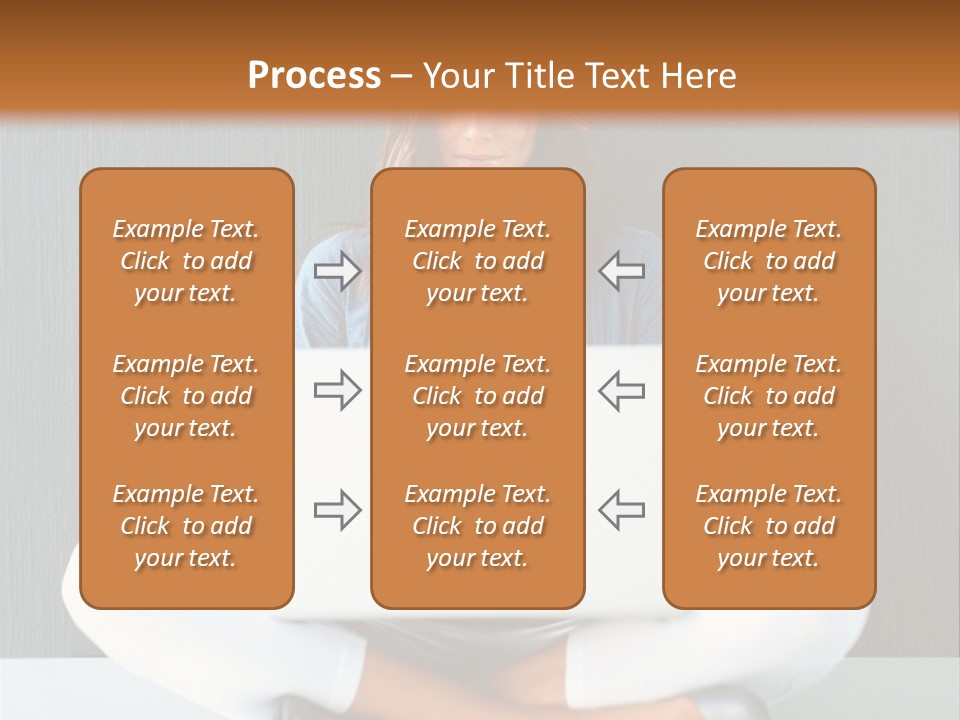 Process – Your Title Text Here

Example Text. Click to add your text.

Example Text. Click to add your text.

Example Text. Click to add your text.

Example Text. Click to add your text.

Example Text. Click to add your text.

Example Text. Click to add your text.

Example Text. Click to add your text.

Example Text. Click to add your text.

Example Text. Click to add your text.